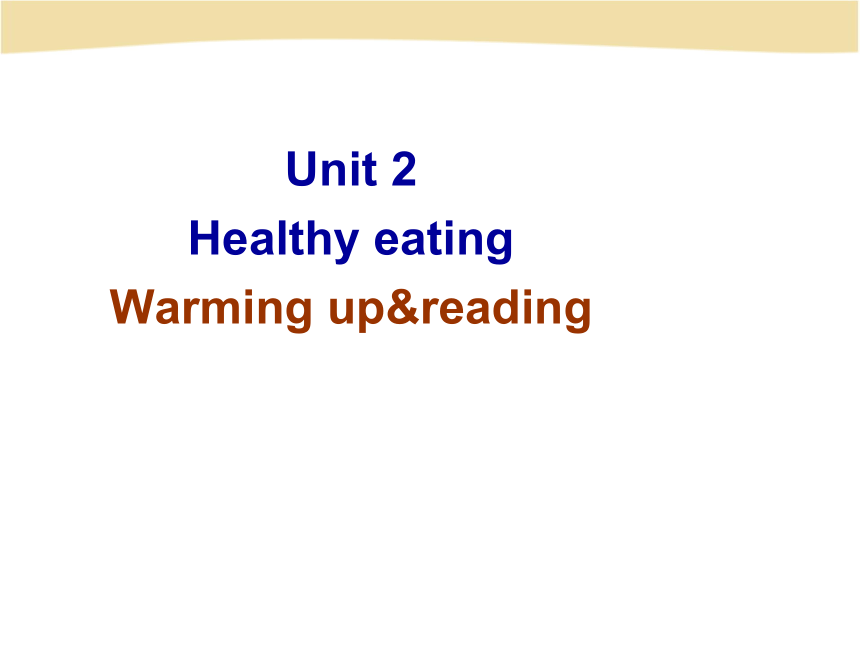 Unit 2
Healthy eating
Warming up&reading